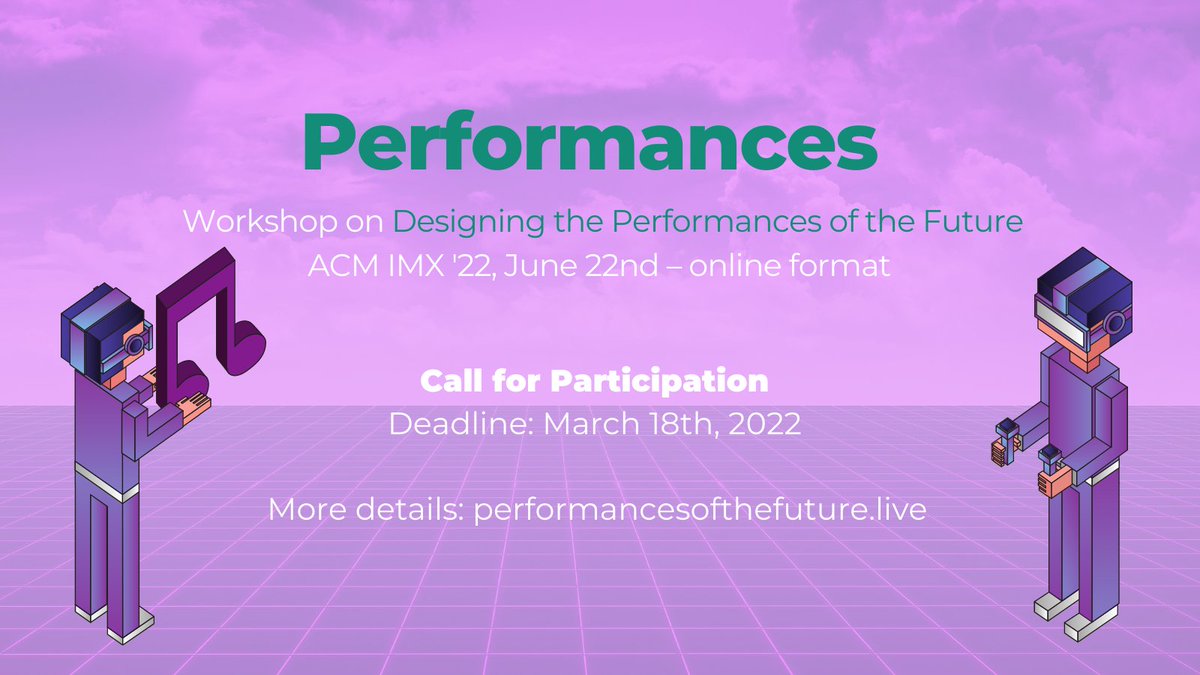 Performances

Workshop on Designing the Performances of the Future
ACM IMX '22, June 22nd – online format

Call for Participation
Deadline: March 18th, 2022

More details: performancesofthefuture.live